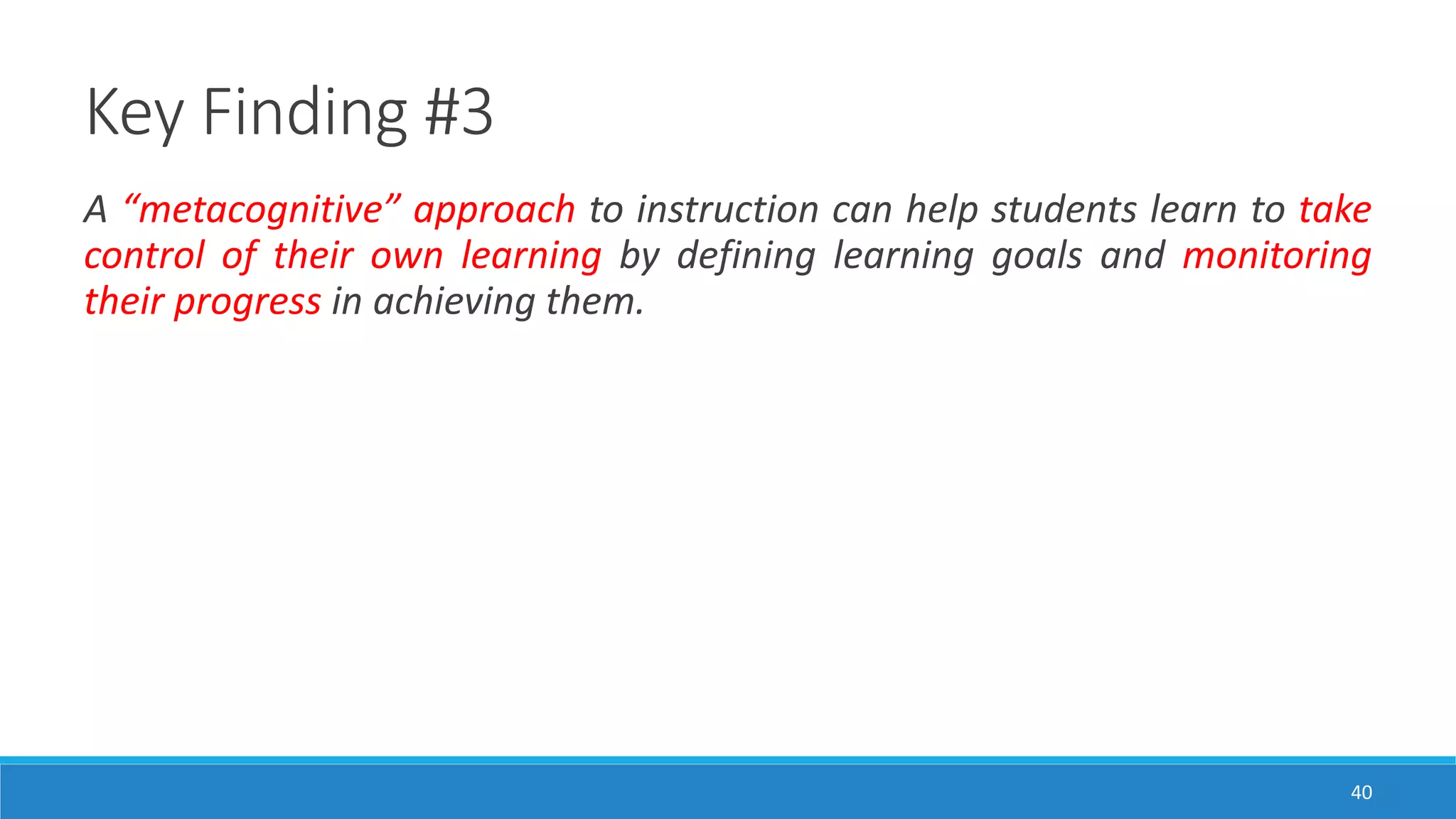 Key Finding #3

A “metacognitive” approach to instruction can help students learn to take control of their own learning by defining learning goals and monitoring their progress in achieving them.

40